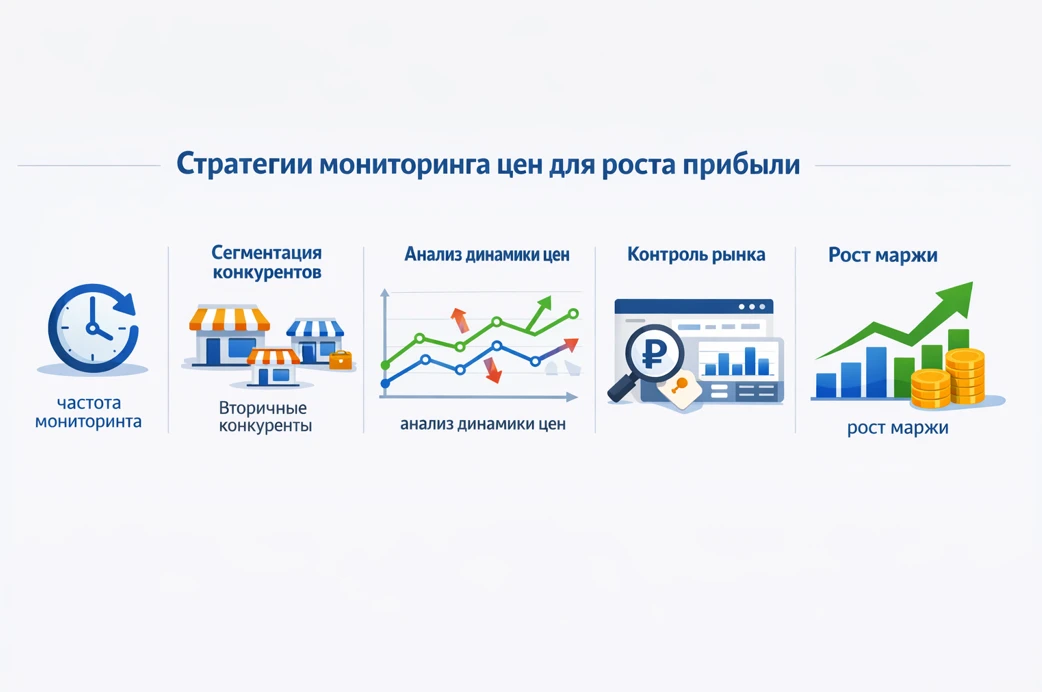 Стратегии мониторинга цен для роста прибыли

частота мониторинта

Сегментация конкурентов

Вторичные конкуренты

Анализ динамики цен

анализ динамики цен

Контроль рынка

₽

Рост маржи

рост маржи